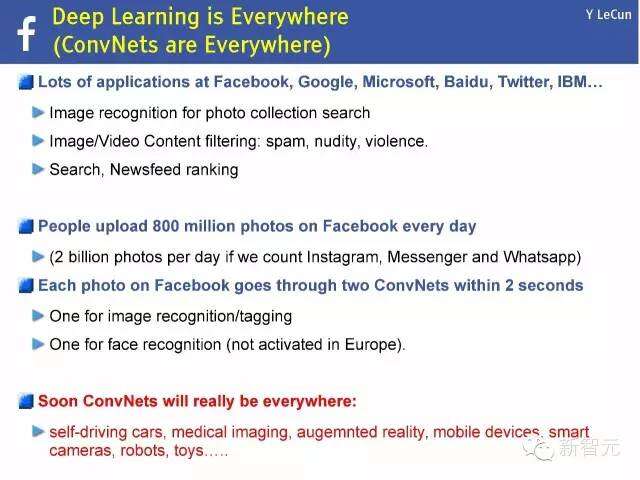 f

Deep Learning is Everywhere
(ConvNets are Everywhere)

Y LeCun

Lots of applications at Facebook, Google, Microsoft, Baidu, Twitter, IBM…

Image recognition for photo collection search

Image/Video Content filtering: spam, nudity, violence.

Search, Newsfeed ranking

People upload 800 million photos on Facebook every day

(2 billion photos per day if we count Instagram, Messenger and Whatsapp)

Each photo on Facebook goes through two ConvNets within 2 seconds

One for image recognition/tagging

One for face recognition (not activated in Europe).

Soon ConvNets will really be everywhere:

self-driving cars, medical imaging, augemnted reality, mobile devices, smart cameras, robots, toys…..

新智元